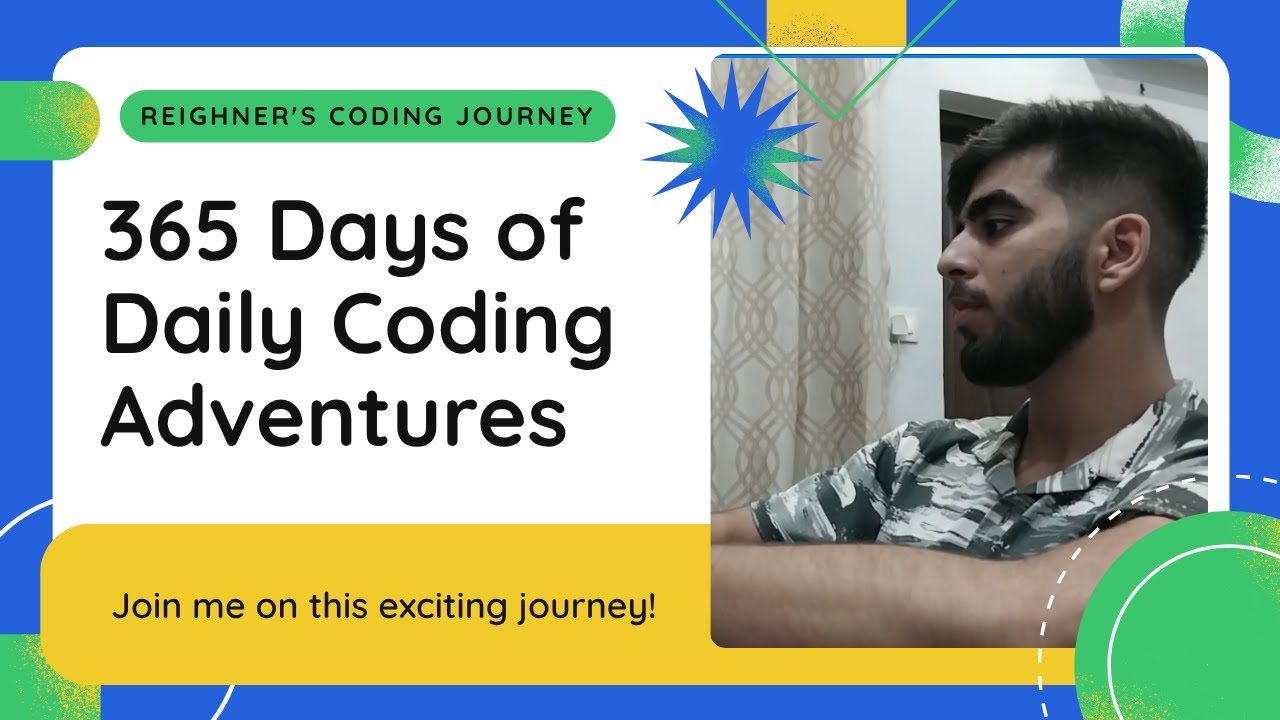 REIGHNER'S CODING JOURNEY

365 Days of Daily Coding Adventures

Join me on this exciting journey!